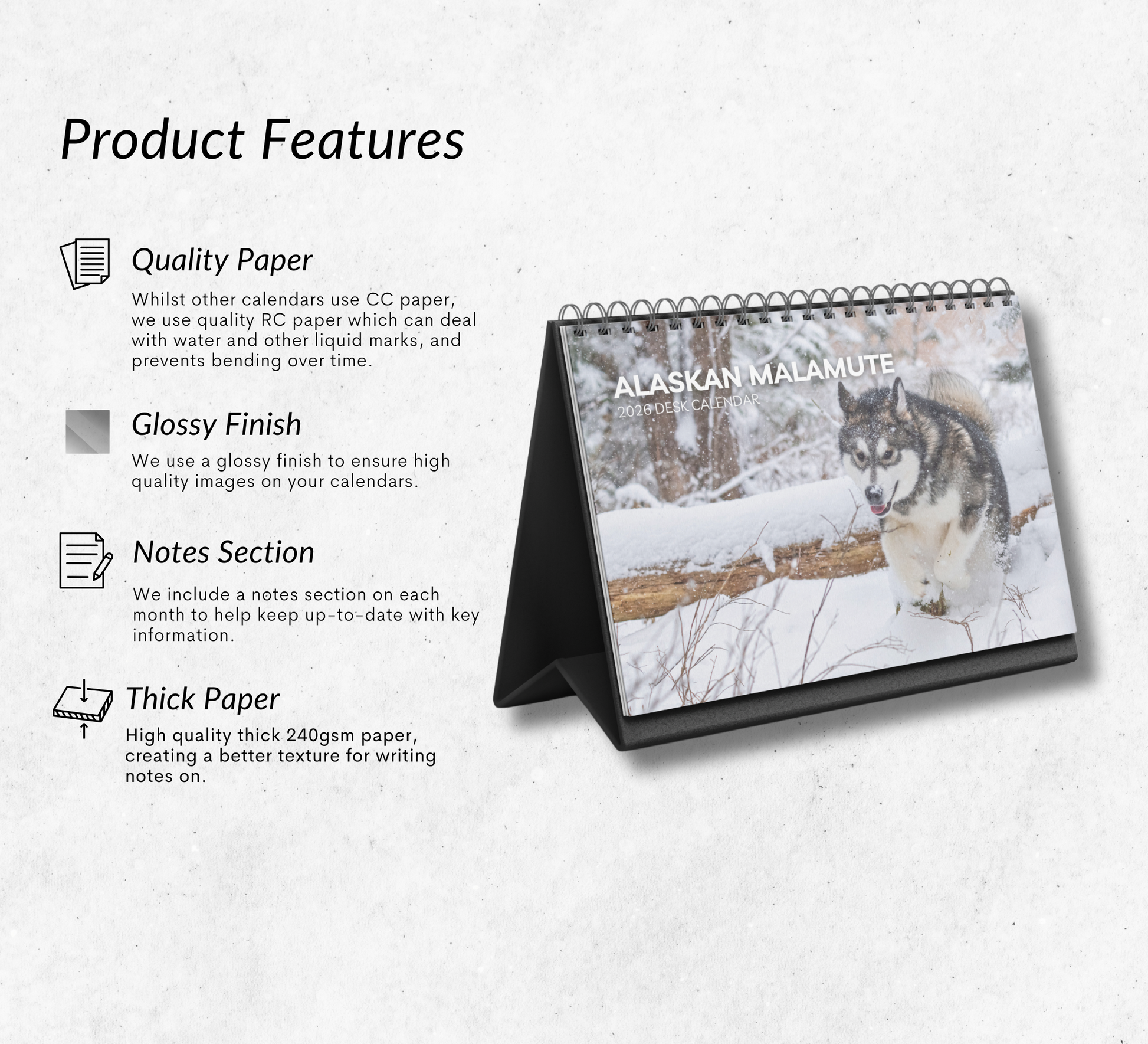 Product Features

Quality Paper

Whilst other calendars use CC paper, we use quality RC paper which can deal with water and other liquid marks, and prevents bending over time.

Glossy Finish

We use a glossy finish to ensure high quality images on your calendars.

Notes Section

We include a notes section on each month to help keep up-to-date with key information.

Thick Paper

High quality thick 240gsm paper, creating a better texture for writing notes on.

ALASKAN MALAMUTE
2026 DESK CALENDAR